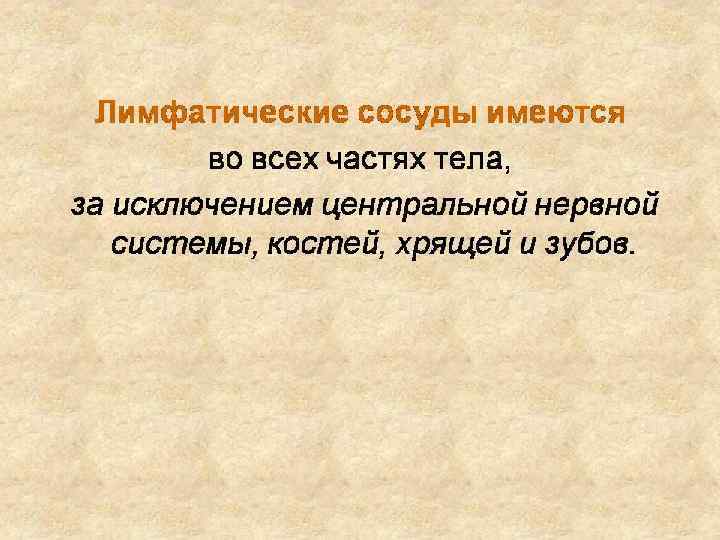 Лимфатические сосуды имеются во всех частях тела, за исключением центральной нервной системы, костей, хрящей и зубов.